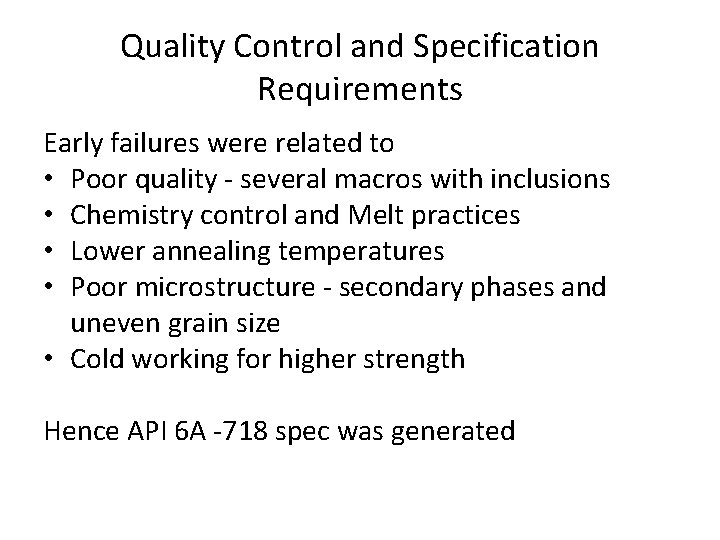 Quality Control and Specification Requirements

Early failures were related to
• Poor quality - several macros with inclusions
• Chemistry control and Melt practices
• Lower annealing temperatures
• Poor microstructure - secondary phases and uneven grain size
• Cold working for higher strength

Hence API 6A -718 spec was generated